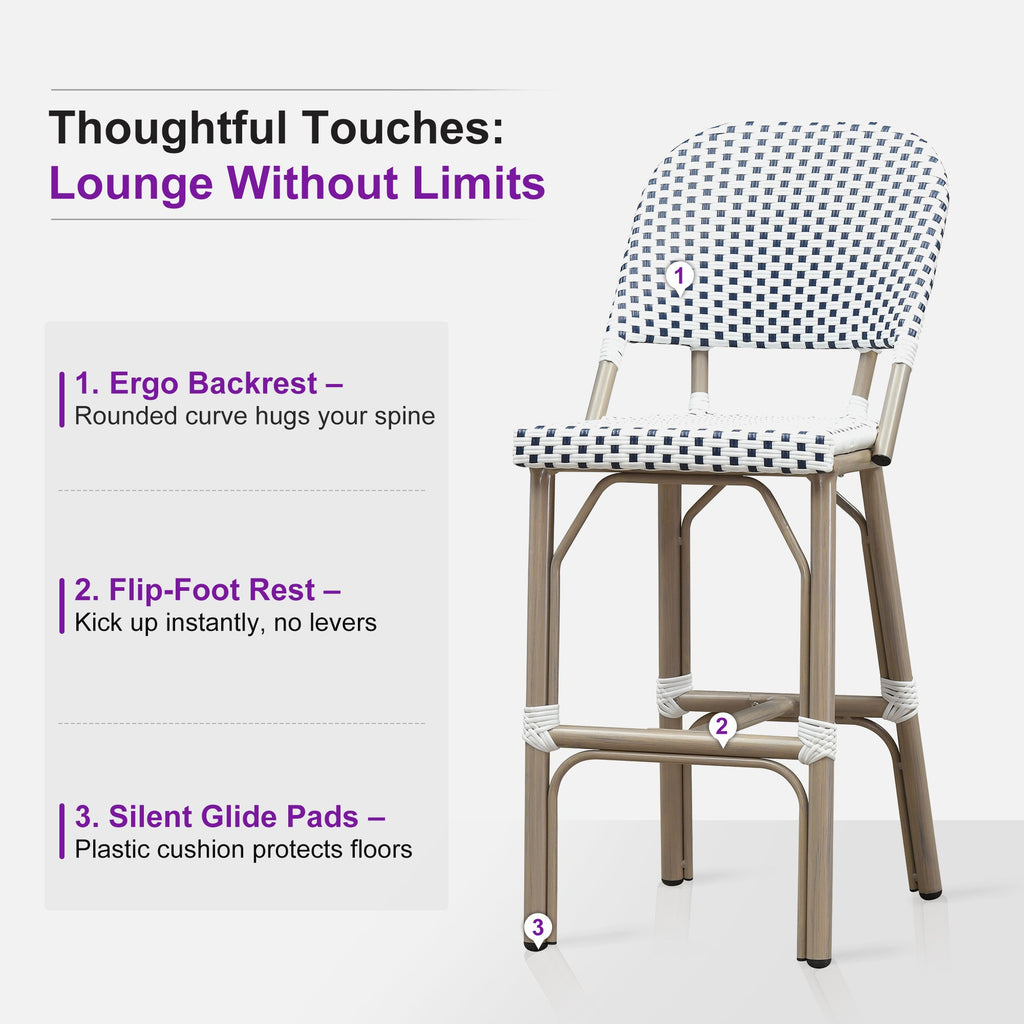 Thoughtful Touches:
Lounge Without Limits

1. Ergo Backrest –
Rounded curve hugs your spine

2. Flip-Foot Rest –
Kick up instantly, no levers

3. Silent Glide Pads –
Plastic cushion protects floors

1

2

3